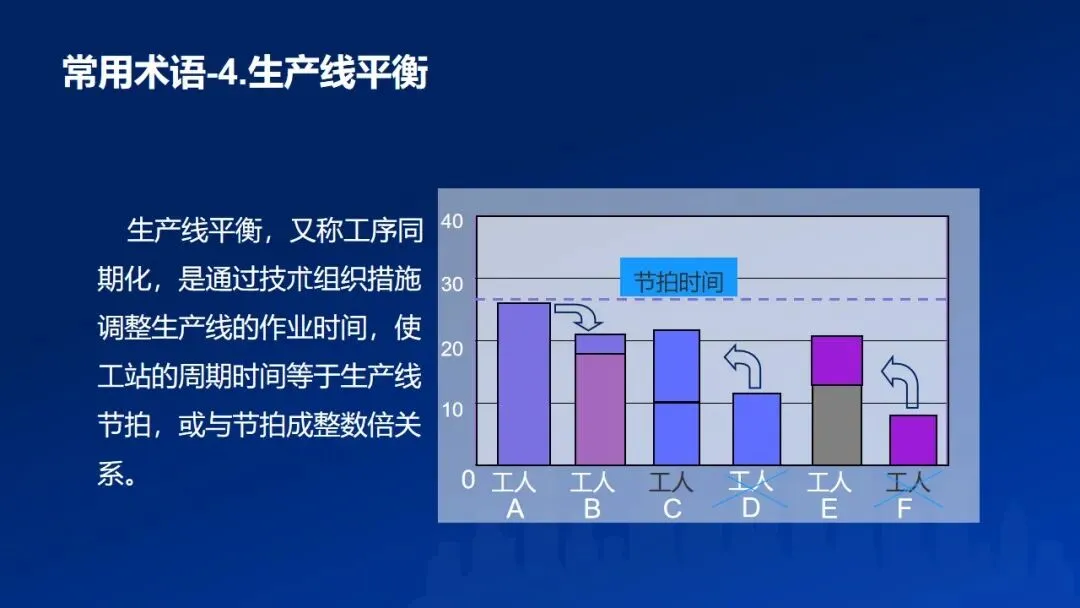 常用术语-4.生产线平衡

生产线平衡，又称工序同期化，是通过技术组织措施调整生产线的作业时间，使工站的周期时间等于生产线节拍，或与节拍成整数倍关系。

40
30
20
10
0
节拍时间
工人 A
工人 B
工人 C
工人 D
工人 E
工人 F